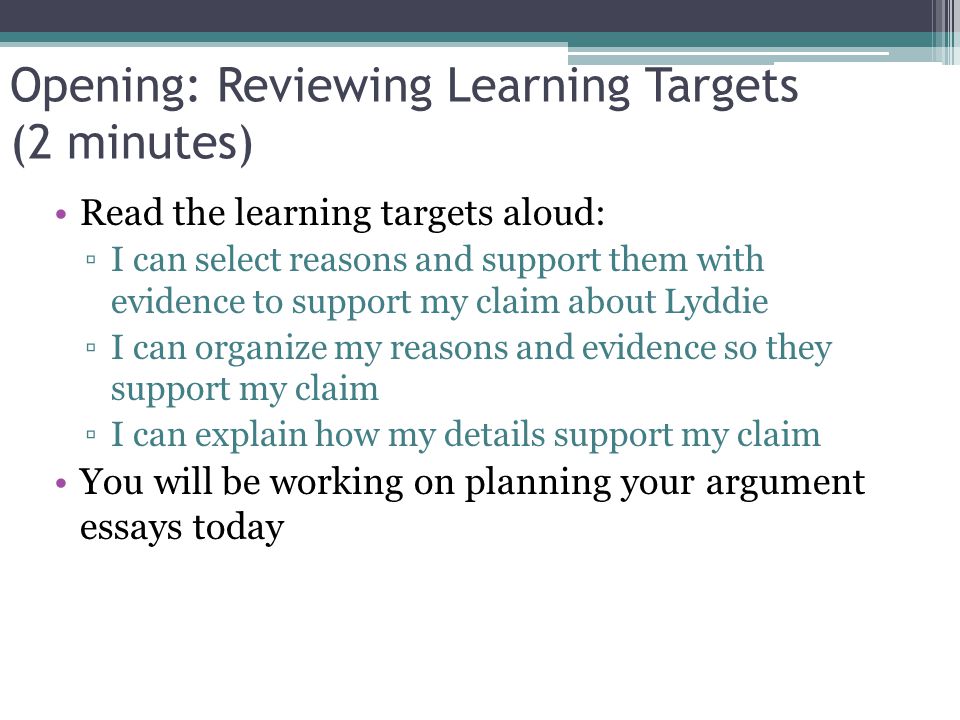 Opening: Reviewing Learning Targets (2 minutes)

• Read the learning targets aloud:
▫ I can select reasons and support them with evidence to support my claim about Lyddie
▫ I can organize my reasons and evidence so they support my claim
▫ I can explain how my details support my claim
• You will be working on planning your argument essays today